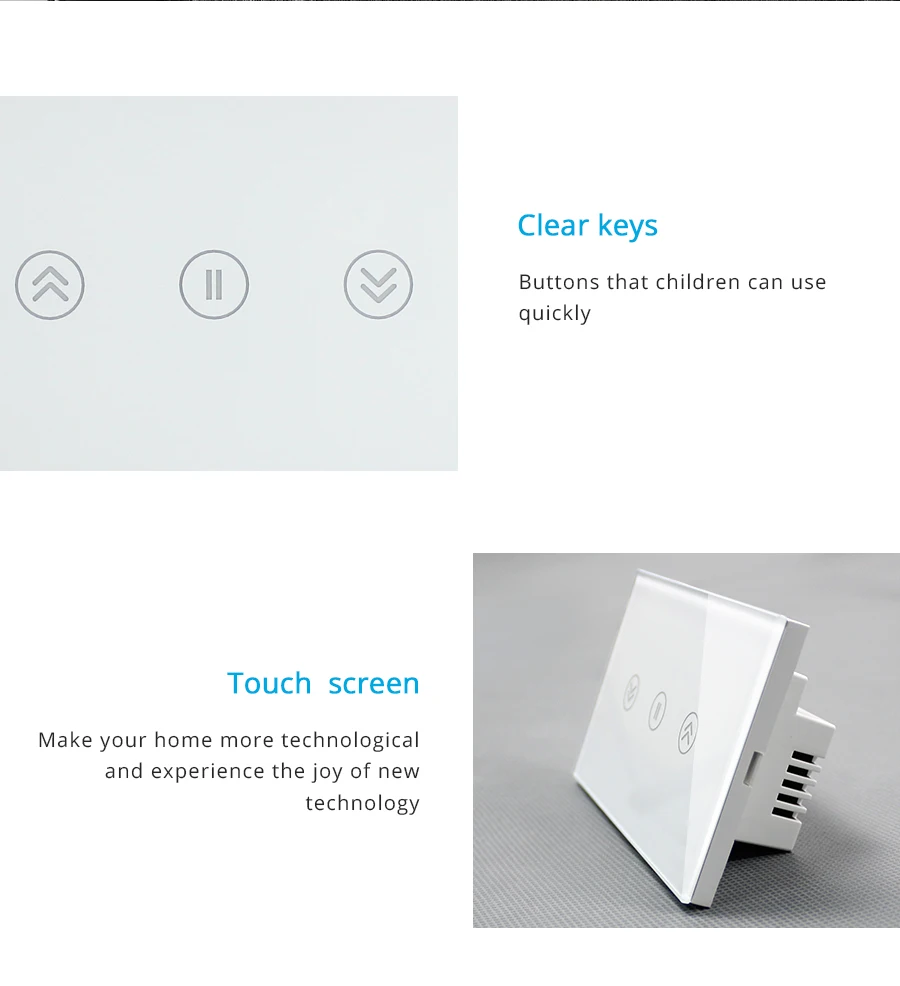 Clear keys

Buttons that children can use quickly

Touch screen

Make your home more technological and experience the joy of new technology